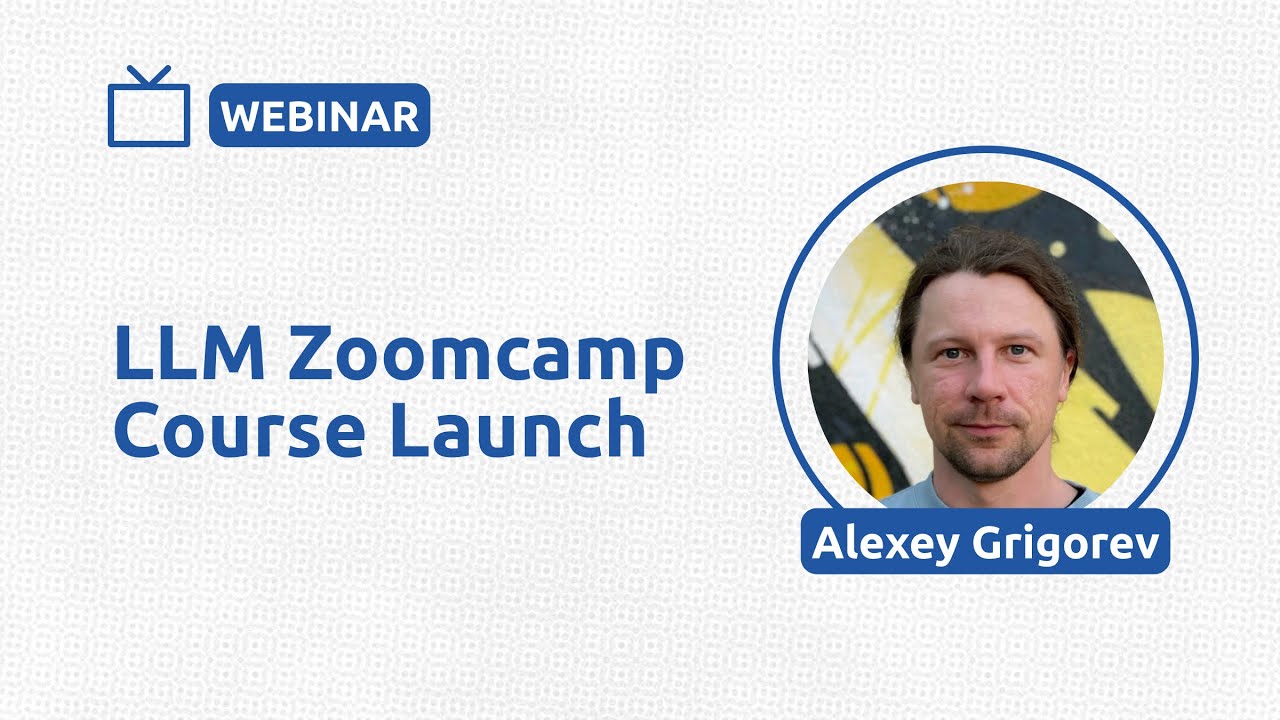 WEBINAR

LLM Zoomcamp Course Launch

Alexey Grigorev